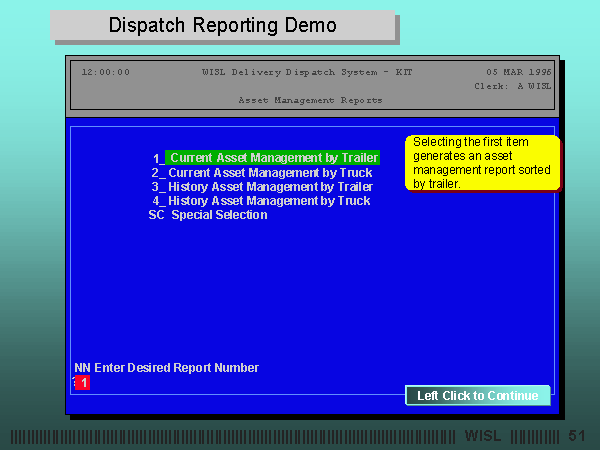 Dispatch Reporting Demo

12:00:00 WISL Delivery Dispatch System - KIT 05 MAR 1996

Clerk: A WISL

Asset Management Reports

1_ Current Asset Management by Trailer
2_ Current Asset Management by Truck
3_ History Asset Management by Trailer
4_ History Asset Management by Truck
SC Special Selection

Selecting the first item generates an asset management report sorted by trailer.

NN Enter Desired Report Number
: 1

Left Click to Continue

WISL 51